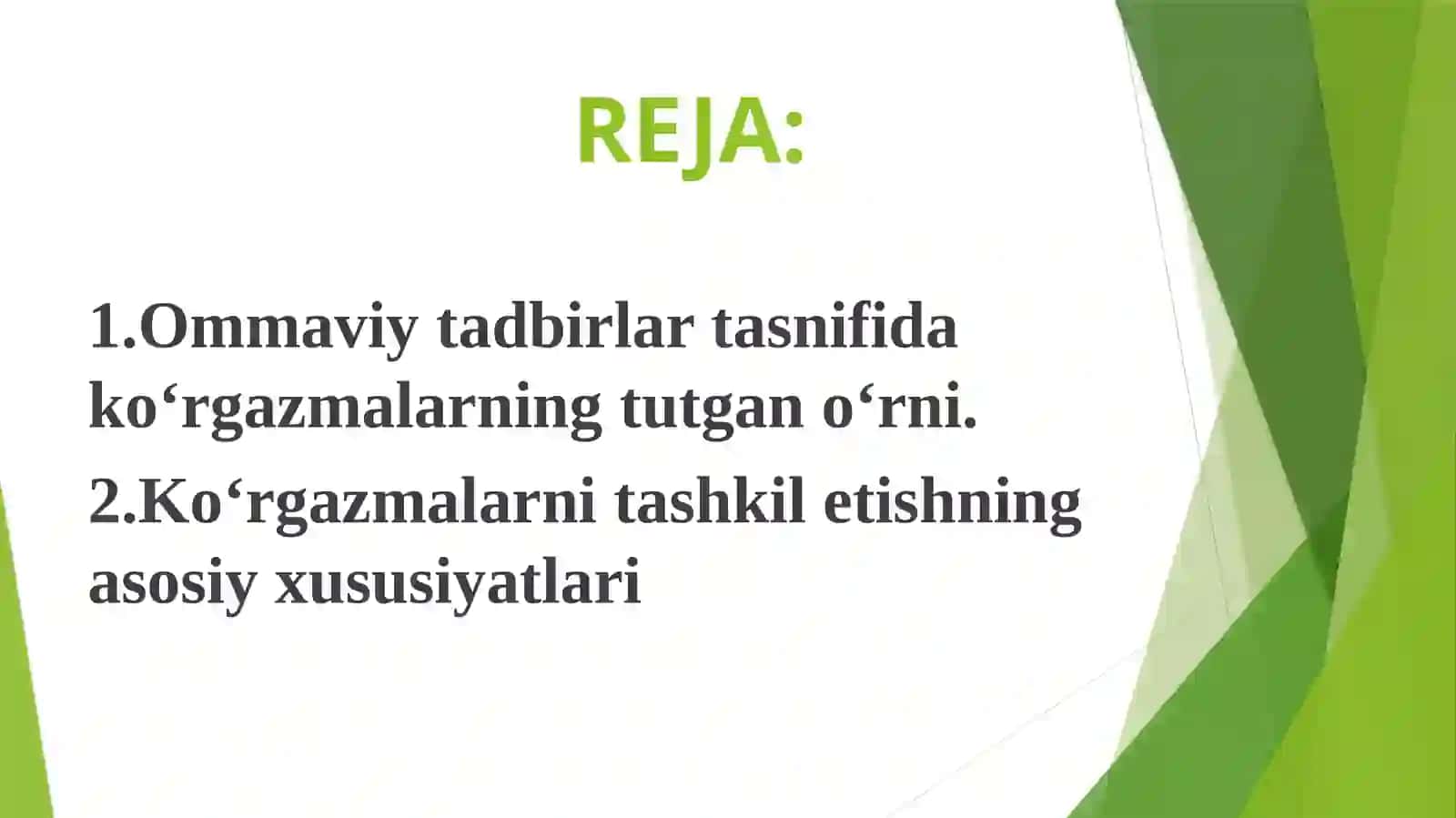 REJA:

1.Ommaviy tadbirlar tasnifida ko‘rgazmalarning tutgan o‘rni.

2.Ko‘rgazmalarni tashkil etishning asosiy xususiyatlari